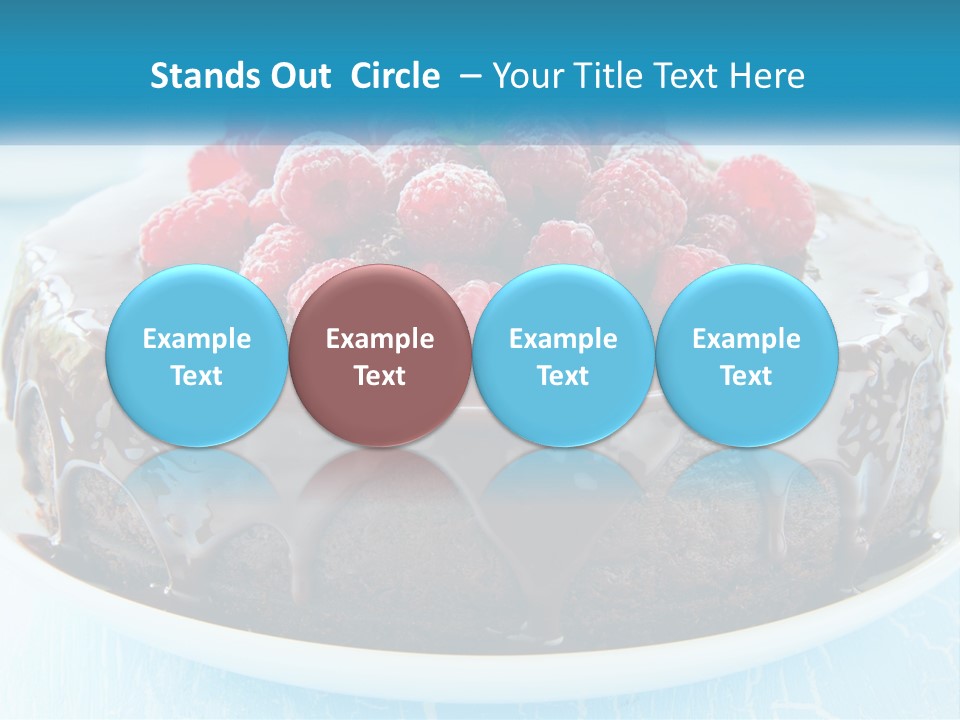 Stands Out Circle – Your Title Text Here

Example Text

Example Text

Example Text

Example Text